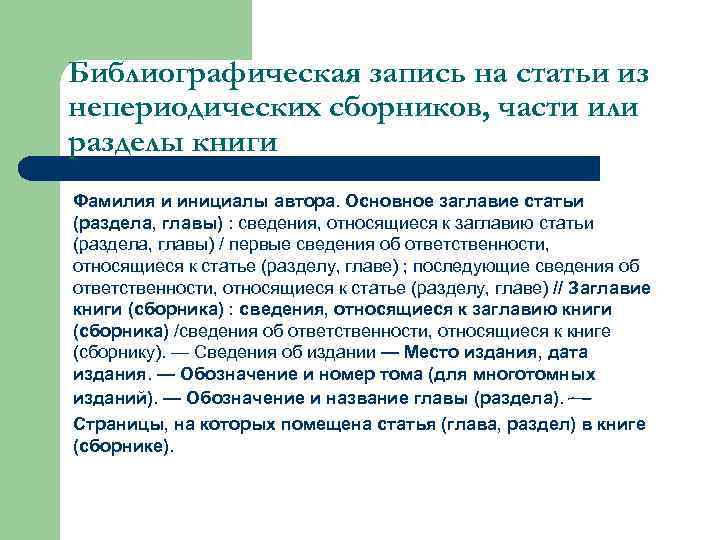 Библиографическая запись на статьи из непериодических сборников, части или разделы книги

Фамилия и инициалы автора. Основное заглавие статьи (раздела, главы) : сведения, относящиеся к заглавию статьи (раздела, главы) / первые сведения об ответственности, относящиеся к статье (разделу, главе) ; последующие сведения об ответственности, относящиеся к статье (разделу, главе) // Заглавие книги (сборника) : сведения, относящиеся к заглавию книги (сборника) /сведения об ответственности, относящиеся к книге (сборнику). — Сведения об издании — Место издания, дата издания. — Обозначение и номер тома (для многотомных изданий). — Обозначение и название главы (раздела). — Страницы, на которых помещена статья (глава, раздел) в книге (сборнике).